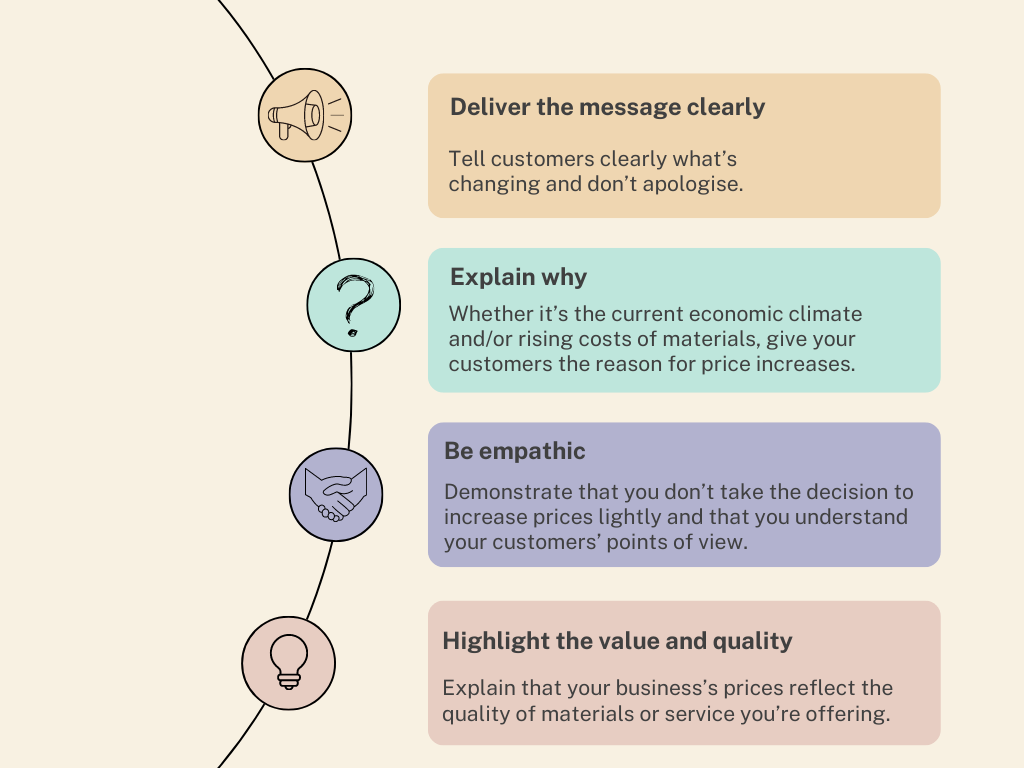 Deliver the message clearly

Tell customers clearly what's changing and don't apologise.

Explain why

Whether it's the current economic climate and/or rising costs of materials, give your customers the reason for price increases.

Be empathic

Demonstrate that you don't take the decision to increase prices lightly and that you understand your customers' points of view.

Highlight the value and quality

Explain that your business's prices reflect the quality of materials or service you're offering.